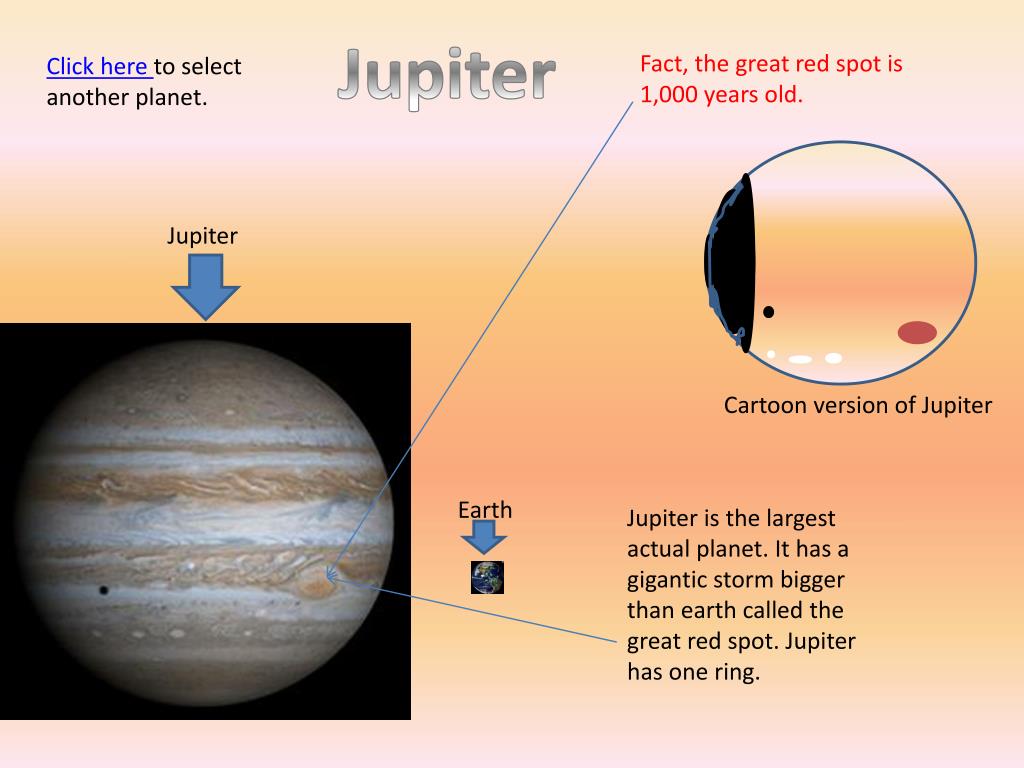 Click here to select another planet.

Jupiter

Fact, the great red spot is 1,000 years old.

Jupiter

Cartoon version of Jupiter

Earth

Jupiter is the largest actual planet. It has a gigantic storm bigger than earth called the great red spot. Jupiter has one ring.